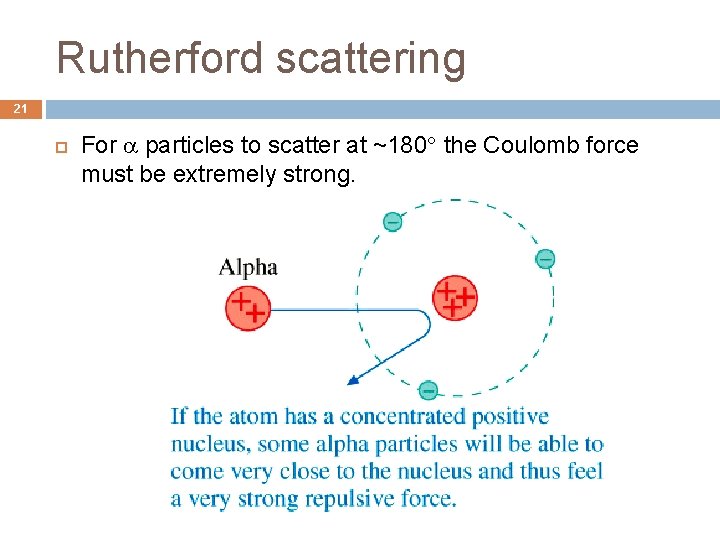 Rutherford scattering

21

For $\alpha$ particles to scatter at ~180° the Coulomb force must be extremely strong.

Alpha

If the atom has a concentrated positive nucleus, some alpha particles will be able to come very close to the nucleus and thus feel a very strong repulsive force.